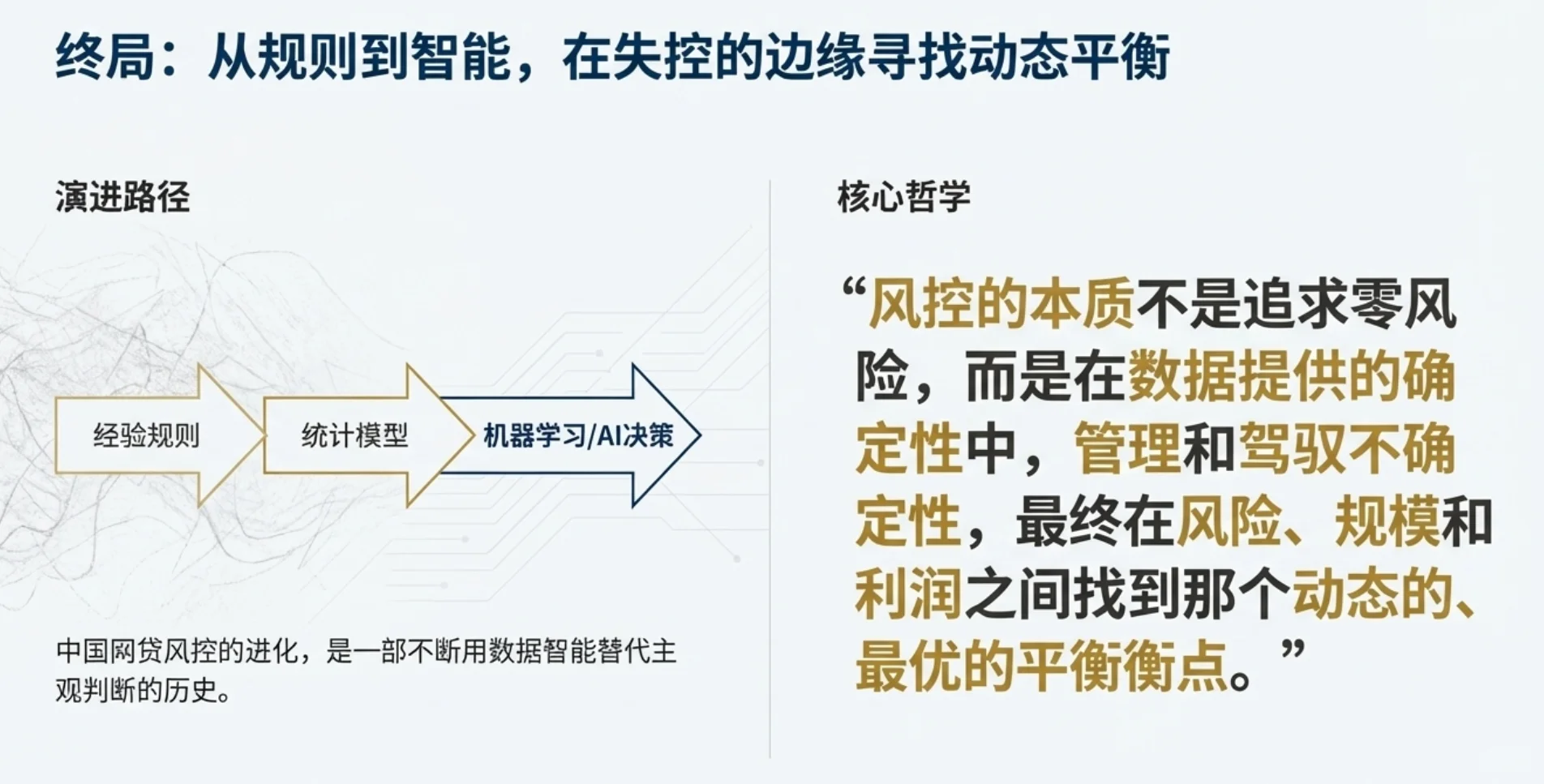 终局：从规则到智能，在失控的边缘寻找动态平衡

演进路径

经验规则

统计模型

机器学习/AI决策

中国网贷风控的进化，是一部不断用数据智能替代主观判断的历史。

核心哲学

“风控的本质不是追求零风险，而是在数据提供的确定性中，管理和驾驭不确定性，最终在风险、规模和利润之间找到那个动态的、最优的平衡衡点。”